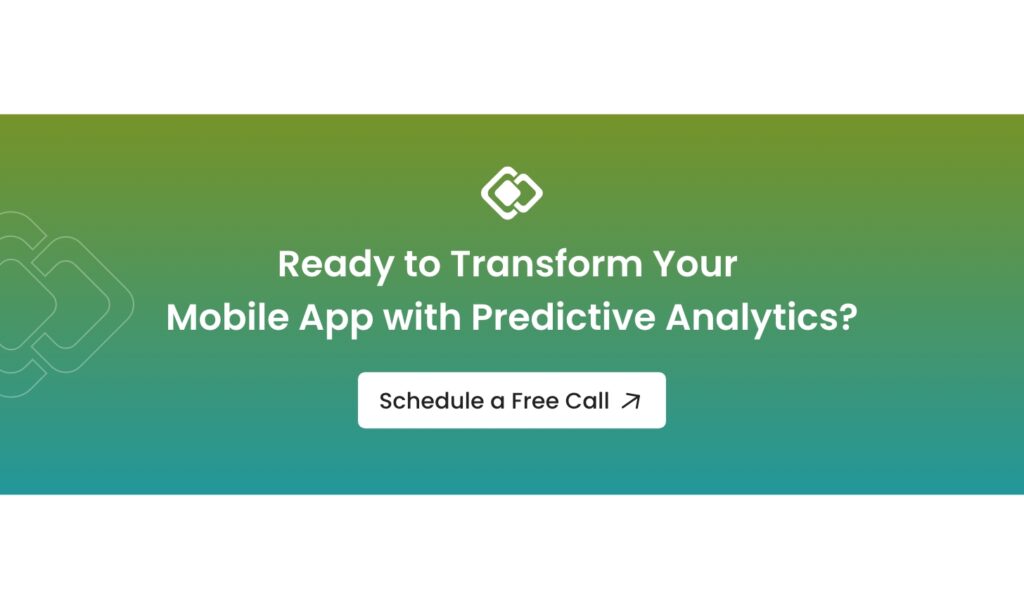 Ready to Transform Your Mobile App with Predictive Analytics?

Schedule a Free Call